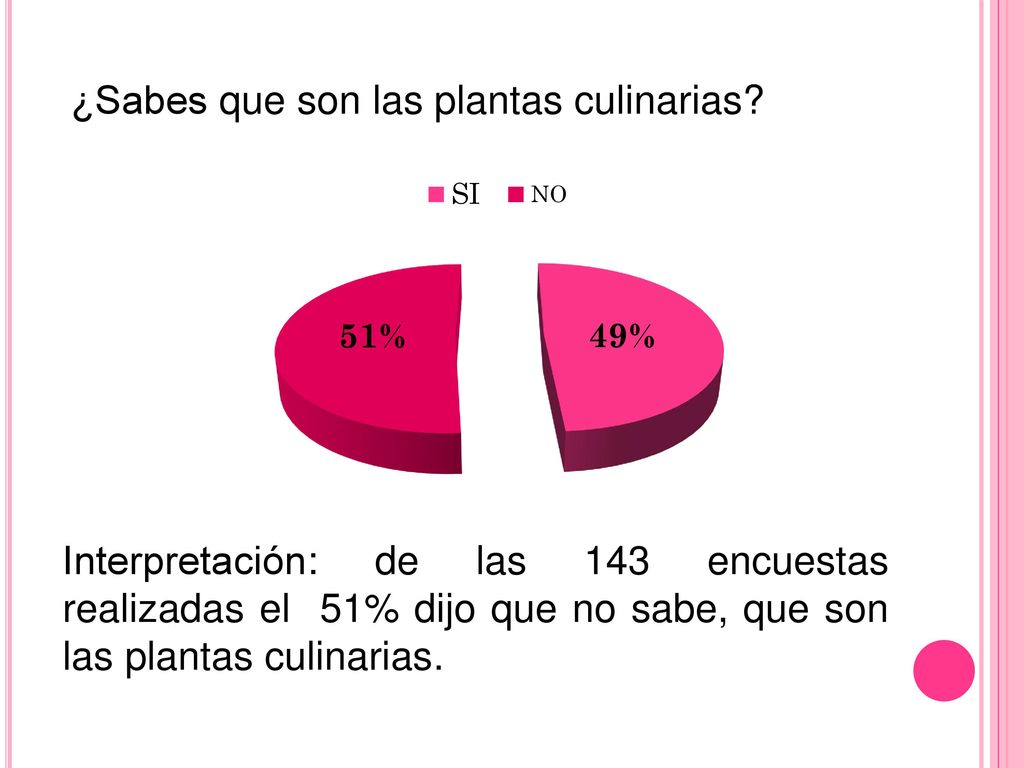 ¿Sabes que son las plantas culinarias?

SI NO

51%

49%

Interpretación: de las 143 encuestas realizadas el 51% dijo que no sabe, que son las plantas culinarias.